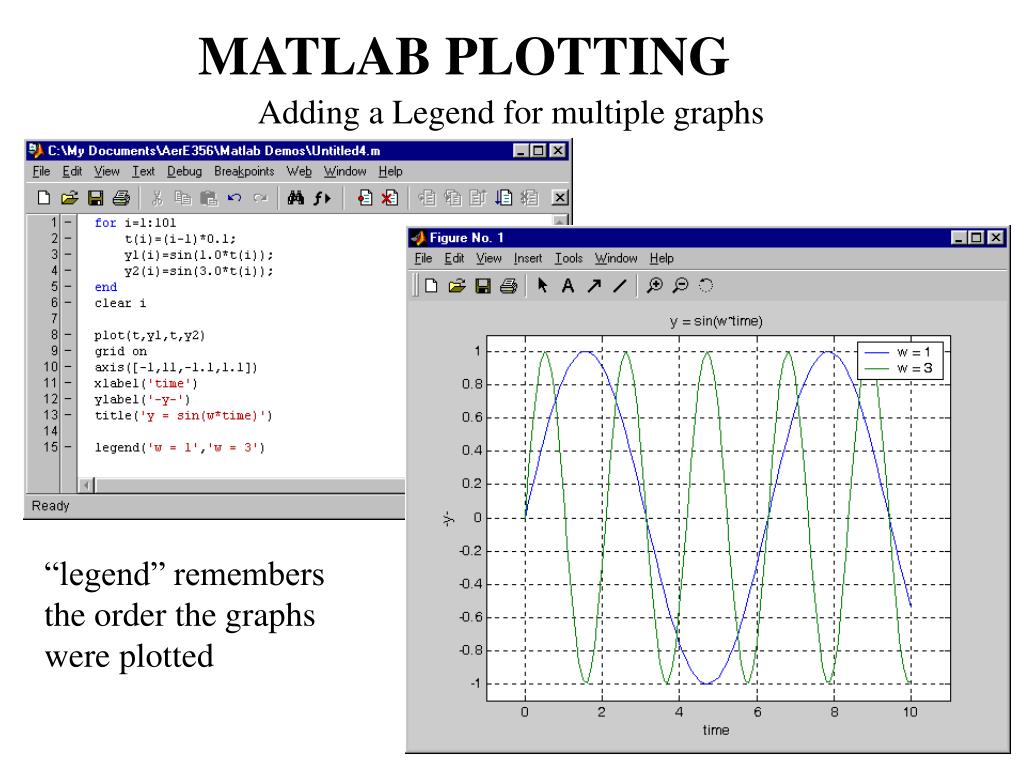 MATLAB PLOTTING

Adding a Legend for multiple graphs

C:\My Documents\AerE356\Matlab Demos\Untitled4.m

File Edit View Text Debug Breakpoints Web Window Help

1 - for i=1:101
2 - t(i)=(i-1)*0.1;
3 - y1(i)=sin(1.0*t(i));
4 - y2(i)=sin(3.0*t(i));
5 - end
6 - clear i
7
8 - plot(t,y1,t,y2)
9 - grid on
10 - axis([-1,11,-1.1,1.1])
11 - xlabel('time')
12 - ylabel('-y-')
13 - title('y = sin(w*time)')
14
15 - legend('w = 1','w = 3')

Ready

Figure No. 1

File Edit View Insert Tools Window Help

y = sin(w*time)

w = 1
w = 3

1
0.8
0.6
0.4
0.2
0
-0.2
-0.4
-0.6
-0.8
-1

-y-

0 2 4 6 8 10

time

“legend” remembers the order the graphs were plotted